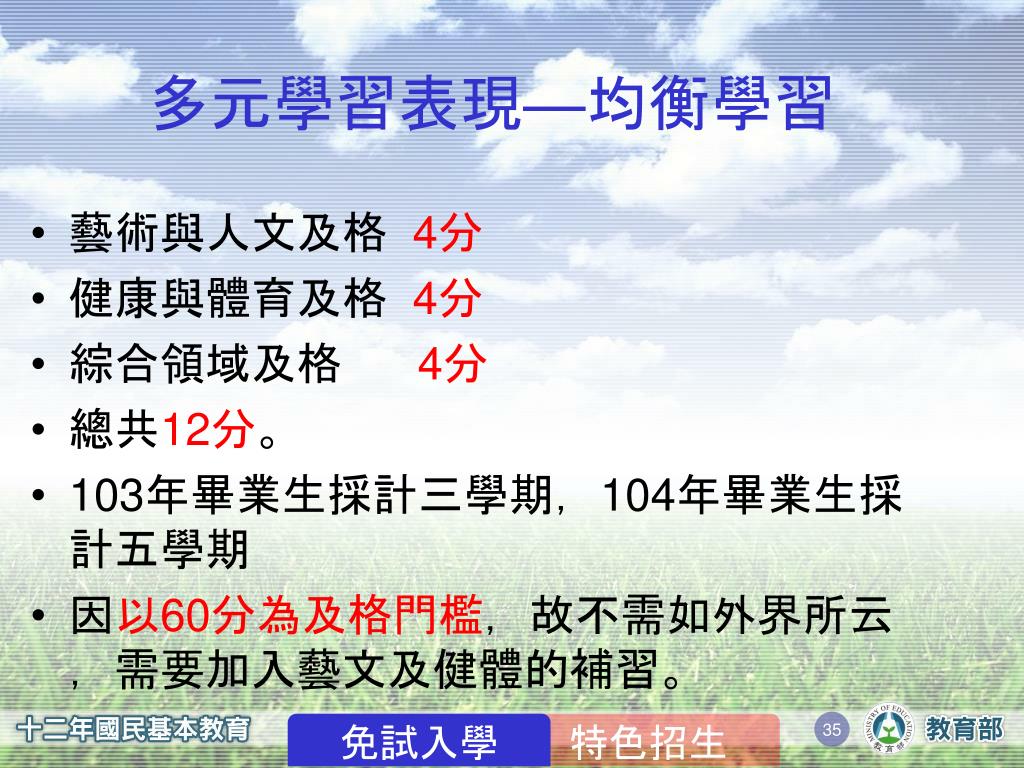 多元學習表現—均衡學習

• 藝術與人文及格 4分
• 健康與體育及格 4分
• 綜合領域及格 4分
• 總共12分。
• 103年畢業生採計三學期，104年畢業生採計五學期
• 因以60分為及格門檻，故不需如外界所云，需要加入藝文及健體的補習。

十二年國民基本教育 免試入學 特色招生 35 MINISTRY OF EDUCATION 教育部 教育部